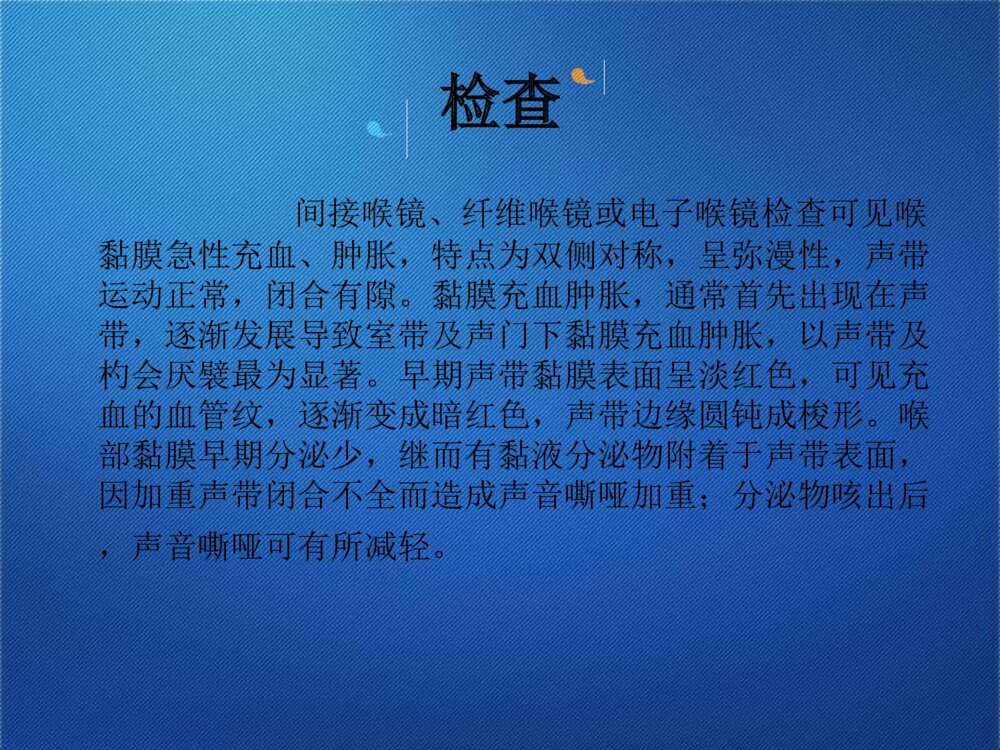 检查

间接喉镜、纤维喉镜或电子喉镜检查可见喉黏膜急性充血、肿胀，特点为双侧对称，呈弥漫性，声带运动正常，闭合有隙。黏膜充血肿胀，通常首先出现在声带，逐渐发展导致室带及声门下黏膜充血肿胀，以声带及杓会厌襞最为显著。早期声带黏膜表面呈淡红色，可见充血的血管纹，逐渐变成暗红色，声带边缘圆钝成梭形。喉部黏膜早期分泌少，继而有黏液分泌物附着于声带表面，因加重声带闭合不全而造成声音嘶哑加重；分泌物咳出后，声音嘶哑可有所减轻。